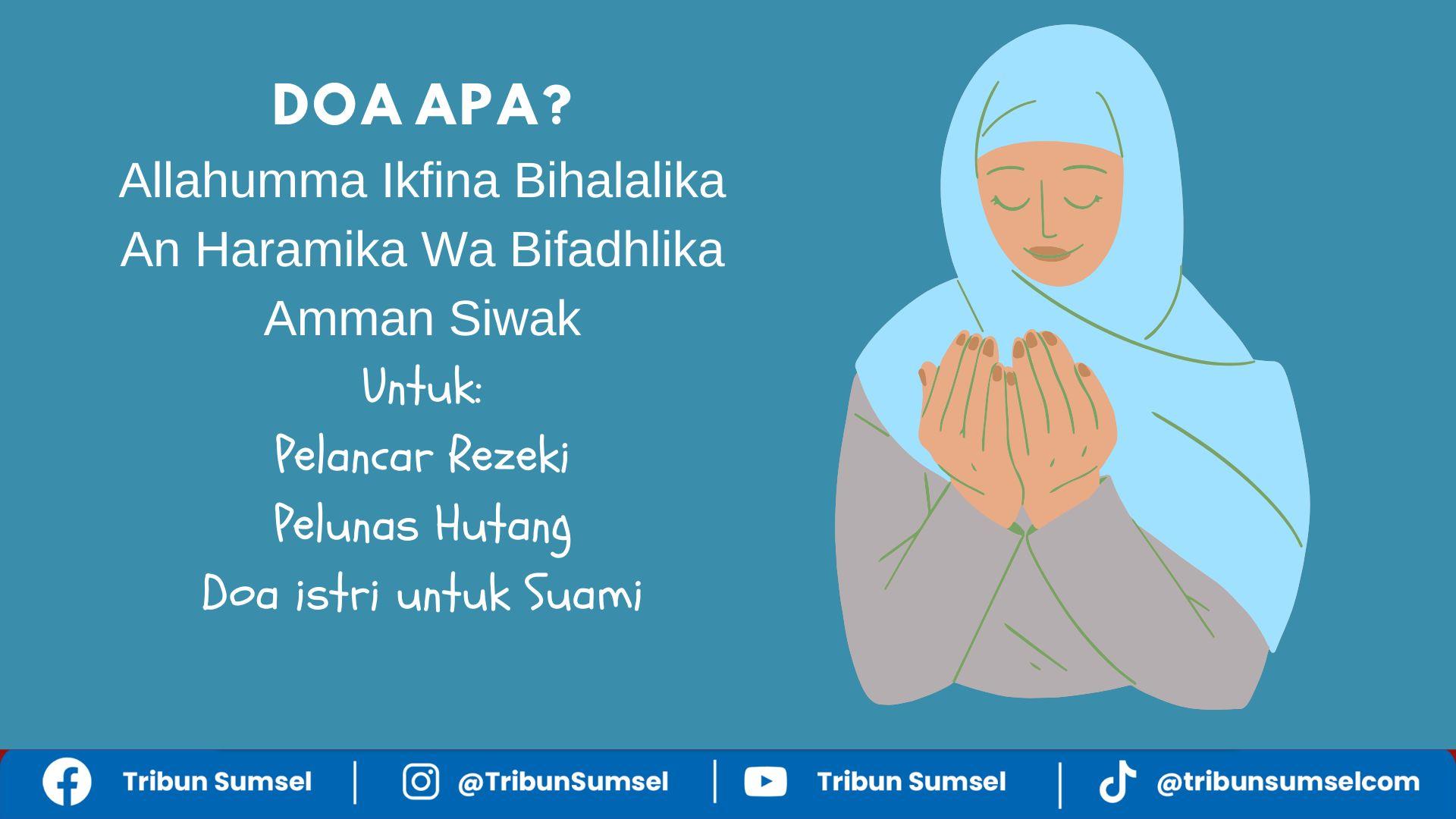 DOA APA?

Allahumma Ikfina Bihalalika An Haramika Wa Bifadhlika Amman Siwak

Untuk:

Pelancar Rezeki

Pelunas Hutang

Doa istri untuk Suami

Tribun Sumsel | @TribunSumsel | Tribun Sumsel | @tribunsumselcom